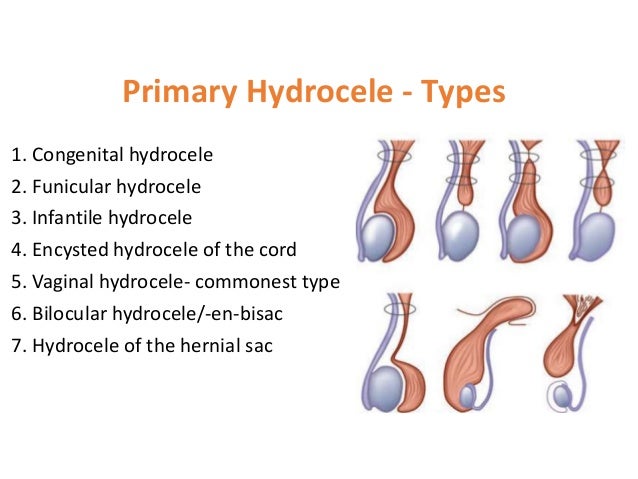 Primary Hydrocele - Types

1. Congenital hydrocele
2. Funicular hydrocele
3. Infantile hydrocele
4. Encysted hydrocele of the cord
5. Vaginal hydrocele- commonest type
6. Bilocular hydrocele/-en-bisac
7. Hydrocele of the hernial sac